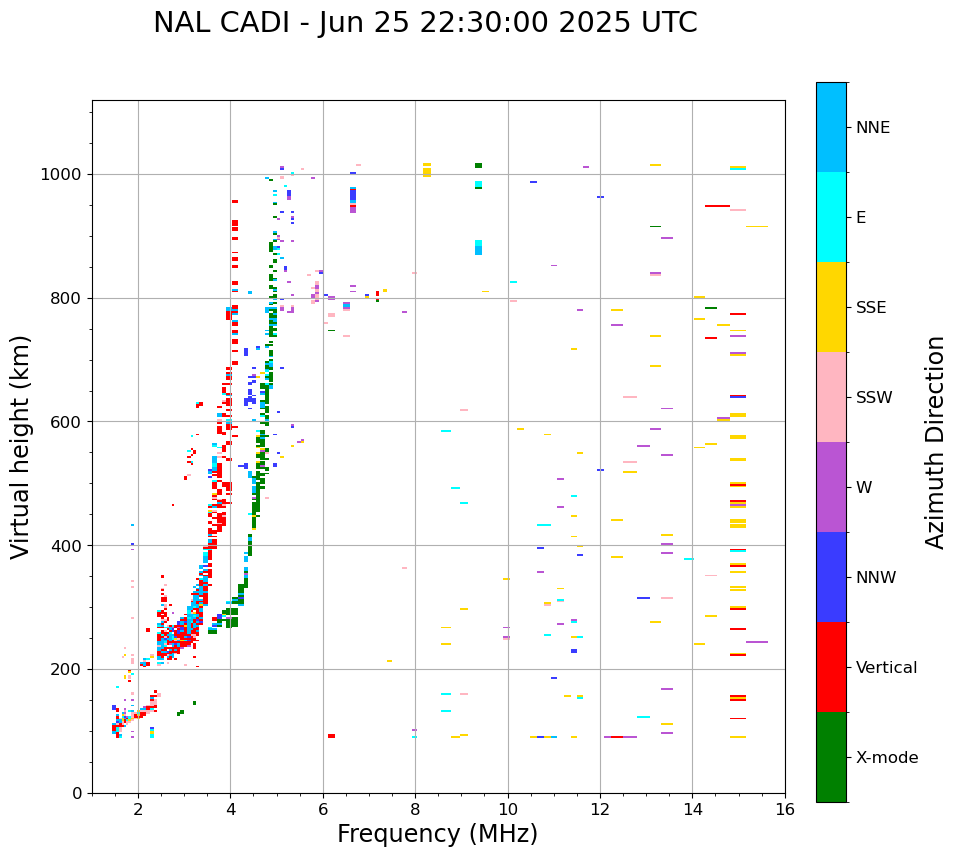 NAL CADI - Jun 25 22:30:00 2025 UTC

Virtual height (km)

1000
800
600
400
200
0

2
4
6
8
10
12
14
16

Frequency (MHz)

NNE
E
SSE
SSW
W
NNW
Vertical
X-mode

Azimuth Direction